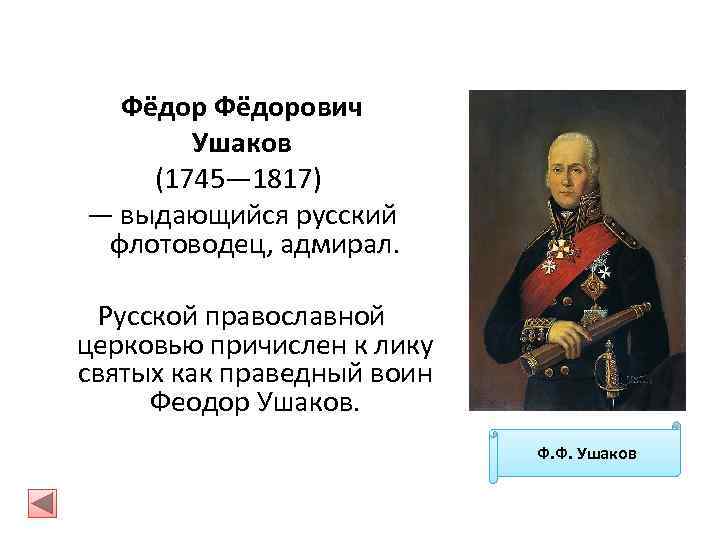 Фёдор Фёдорович Ушаков (1745—1817) — выдающийся русский флотоводец, адмирал.

Русской православной церковью причислен к лику святых как праведный воин Феодор Ушаков.

Ф.Ф. Ушаков